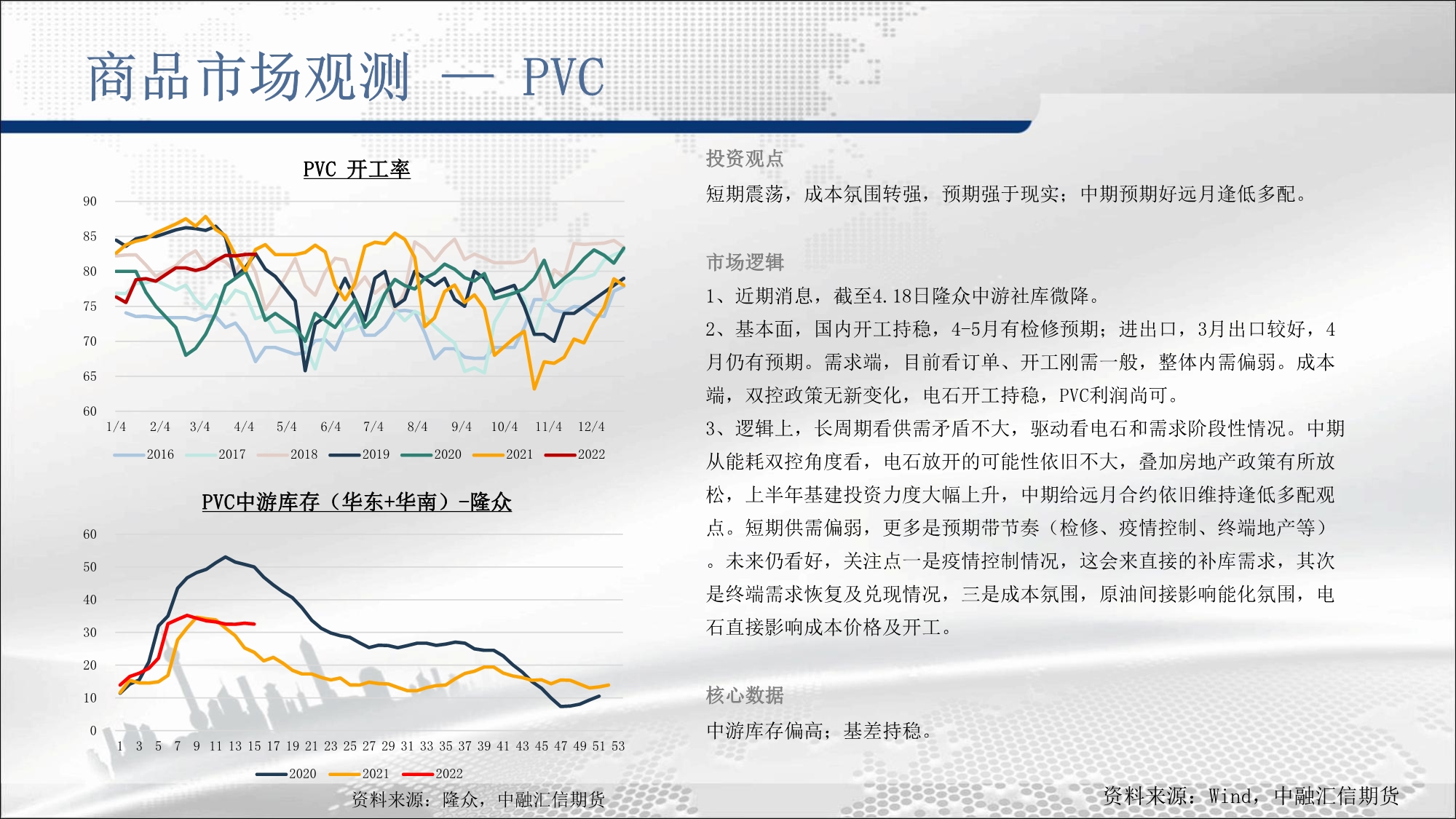 商品市场观测 — PVC

PVC 开工率

90
85
80
75
70
65
60
1/4 2/4 3/4 4/4 5/4 6/4 7/4 8/4 9/4 10/4 11/4 12/4
2016 2017 2018 2019 2020 2021 2022

PVC中游库存（华东+华南）-隆众

60
50
40
30
20
10
0
1 3 5 7 9 11 13 15 17 19 21 23 25 27 29 31 33 35 37 39 41 43 45 47 49 51 53
2020 2021 2022

资料来源：隆众，中融汇信期货

投资观点

短期震荡，成本氛围转强，预期强于现实；中期预期好远月逢低多配。

市场逻辑

1、近期消息，截至4.18日隆众中游社库微降。

2、基本面，国内开工持稳，4-5月有检修预期；进出口，3月出口较好，4月仍有预期。需求端，目前看订单、开工刚需一般，整体内需偏弱。成本端，双控政策无新变化，电石开工持稳，PVC利润尚可。

3、逻辑上，长周期看供需矛盾不大，驱动看电石和需求阶段性情况。中期从能耗双控角度看，电石放开的可能性依旧不大，叠加房地产政策有所放松，上半年基建投资力度大幅上升，中期给远月合约依旧维持逢低多配观点。短期供需偏弱，更多是预期带节奏（检修、疫情控制、终端地产等）。未来仍看好，关注点一是疫情控制情况，这会来直接的补库需求，其次是终端需求恢复及兑现情况，三是成本氛围，原油间接影响能化氛围，电石直接影响成本价格及开工。

核心数据

中游库存偏高；基差持稳。

资料来源：Wind，中融汇信期货